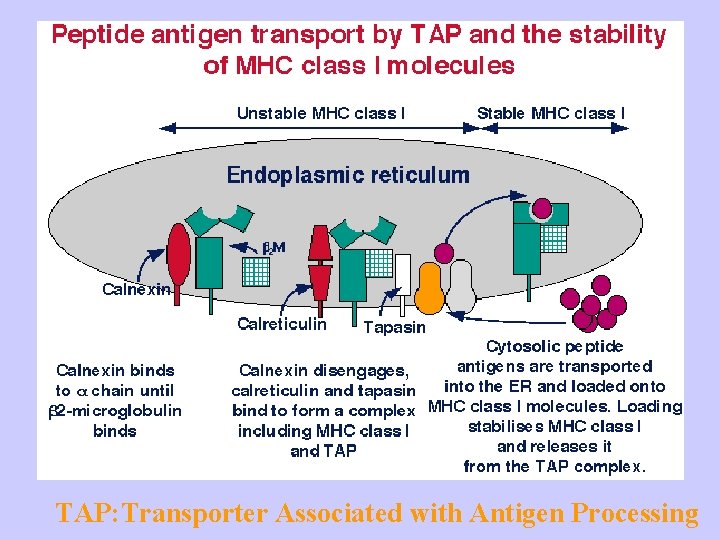 Peptide antigen transport by TAP and the stability of MHC class I molecules

Unstable MHC class I

Stable MHC class I

Endoplasmic reticulum

$\beta_2$M

Calnexin

Calreticulin

Tapasin

Calnexin binds to $\alpha$ chain until $\beta$2-microglobulin binds

Calnexin disengages, calreticulin and tapasin bind to form a complex including MHC class I and TAP

Cytosolic peptide antigens are transported into the ER and loaded onto MHC class I molecules. Loading stabilises MHC class I and releases it from the TAP complex.

TAP: Transporter Associated with Antigen Processing